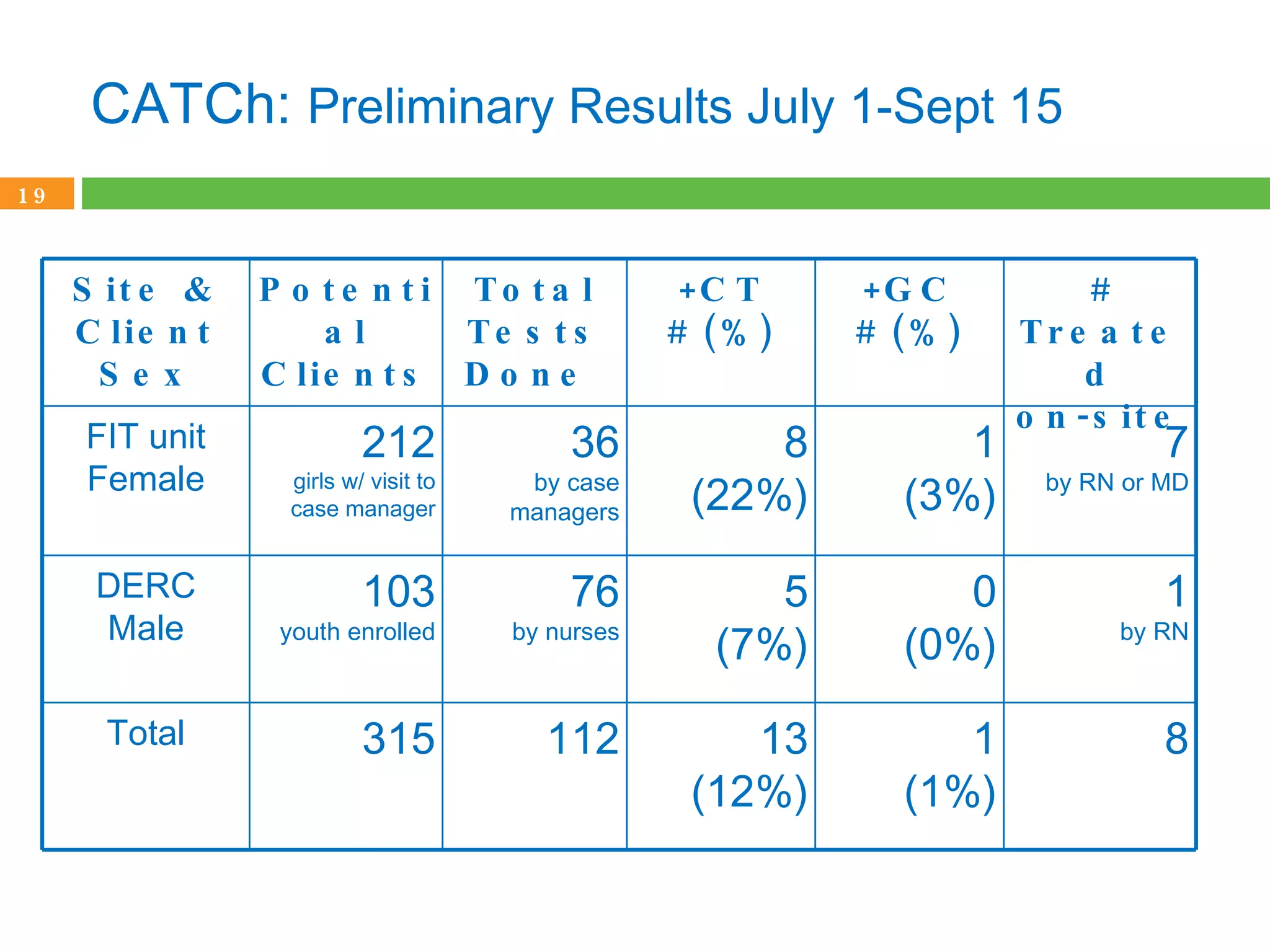 CATCh: Preliminary Results July 1-Sept 15

19

| Site & Client Sex | Potential Clients | Total Tests Done | +CT # (%) | +GC # (%) | # Treated on-site |
|---|---|---|---|---|---|
| FIT unit Female | 212 girls w/ visit to case manager | 36 by case managers | 8 (22%) | 1 (3%) | 7 by RN or MD |
| DERC Male | 103 youth enrolled | 76 by nurses | 5 (7%) | 0 (0%) | 1 by RN |
| Total | 315 | 112 | 13 (12%) | 1 (1%) | 8 |